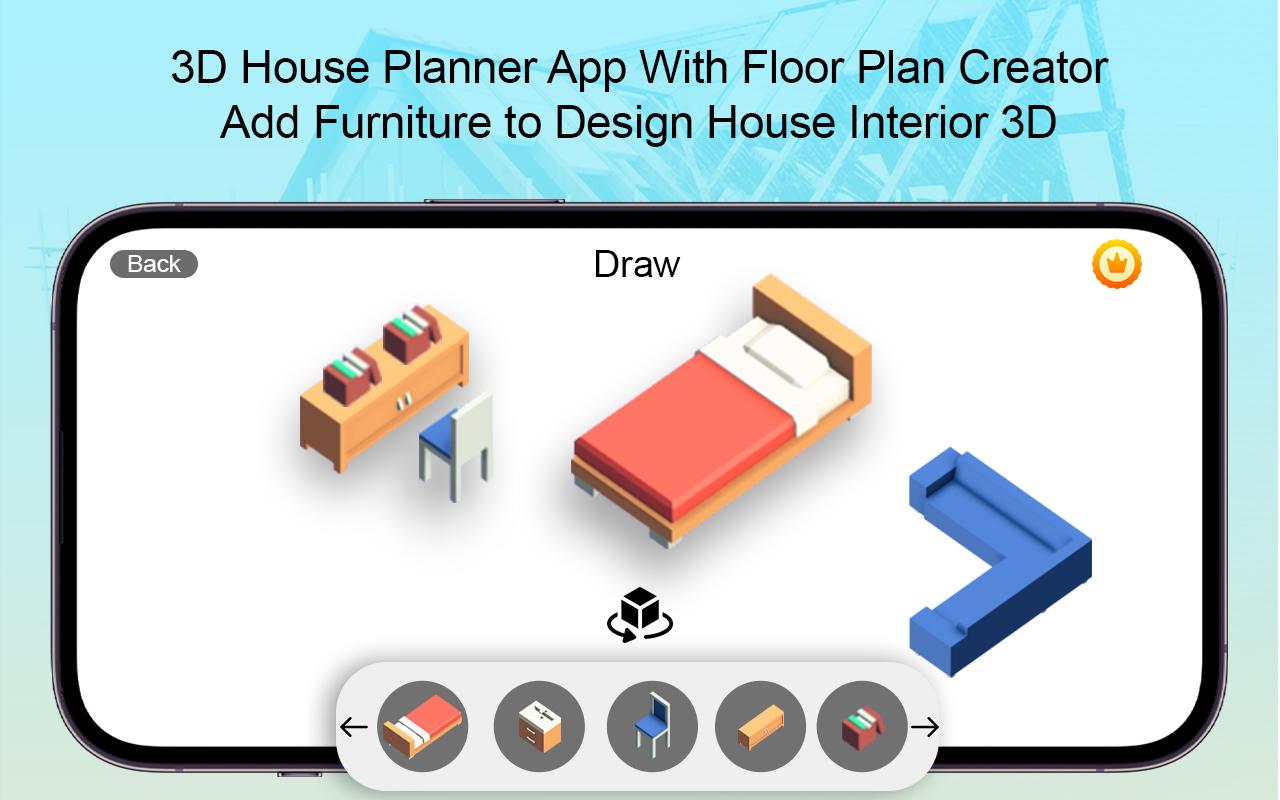 3D House Planner App With Floor Plan Creator
Add Furniture to Design House Interior 3D

Back

Draw

←

→